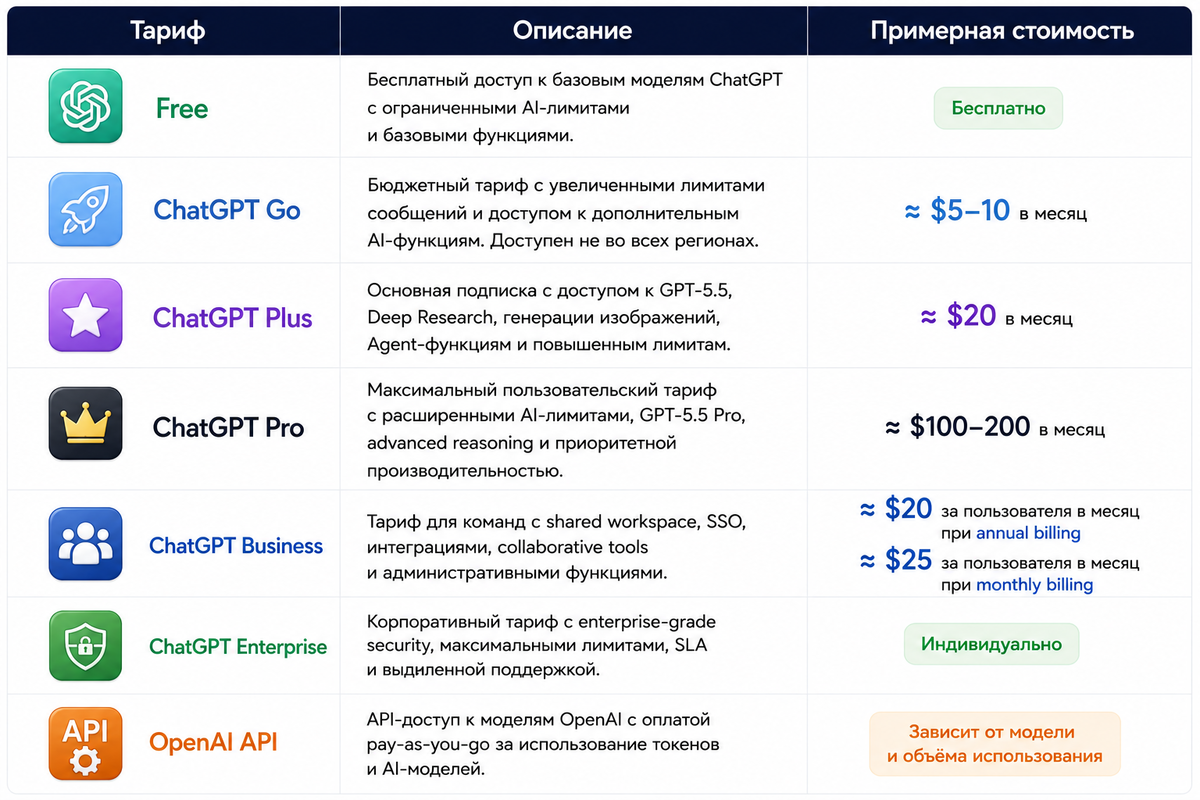 | Тариф | Описание | Примерная стоимость |
|---|---|---|
| Free | Бесплатный доступ к базовым моделям ChatGPT с ограниченными AI-лимитами и базовыми функциями. | Бесплатно |
| ChatGPT Go | Бюджетный тариф с увеличенными лимитами сообщений и доступом к дополнительным AI-функциям. Доступен не во всех регионах. | ≈ \$5–10 в месяц |
| ChatGPT Plus | Основная подписка с доступом к GPT-5.5, Deep Research, генерации изображений, Agent-функциям и повышенным лимитам. | ≈ \$20 в месяц |
| ChatGPT Pro | Максимальный пользовательский тариф с расширенными AI-лимитами, GPT-5.5 Pro, advanced reasoning и приоритетной производительностью. | ≈ \$100–200 в месяц |
| ChatGPT Business | Тариф для команд с shared workspace, SSO, интеграциями, collaborative tools и административными функциями. | ≈ \$20 за пользователя в месяц при annual billing ≈ \$25 за пользователя в месяц при monthly billing |
| ChatGPT Enterprise | Корпоративный тариф с enterprise-grade security, максимальными лимитами, SLA и выделенной поддержкой. | Индивидуально |
| API OpenAI API | API-доступ к моделям OpenAI с оплатой pay-as-you-go за использование токенов и AI-моделей. | Зависит от модели и объёма использования |